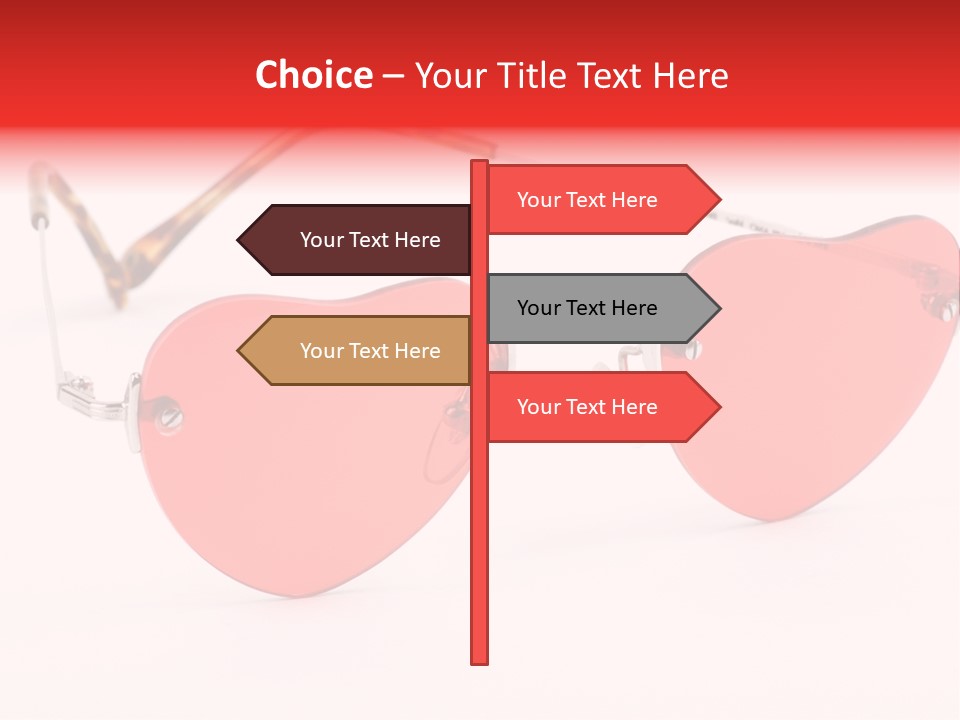 Choice – Your Title Text Here

Your Text Here

Your Text Here

Your Text Here

Your Text Here

Your Text Here